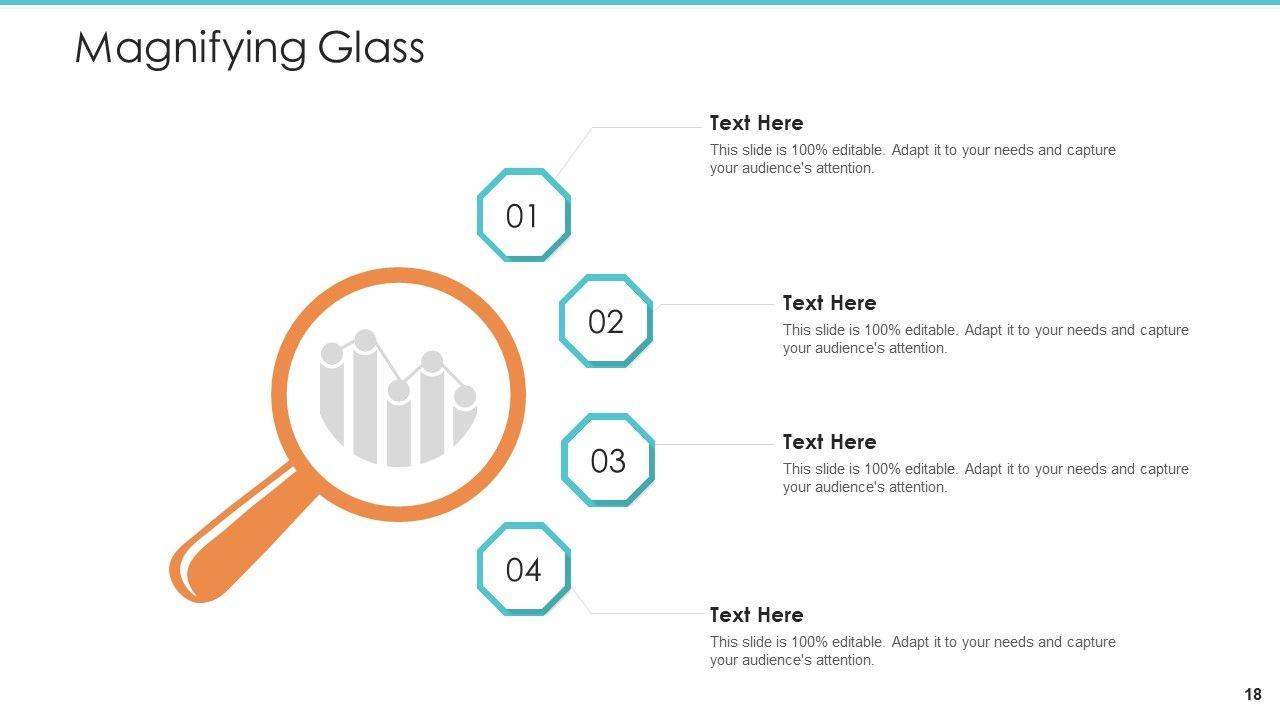 Magnifying Glass

01

Text Here
This slide is 100% editable. Adapt it to your needs and capture your audience's attention.

02

Text Here
This slide is 100% editable. Adapt it to your needs and capture your audience's attention.

03

Text Here
This slide is 100% editable. Adapt it to your needs and capture your audience's attention.

04

Text Here
This slide is 100% editable. Adapt it to your needs and capture your audience's attention.

18